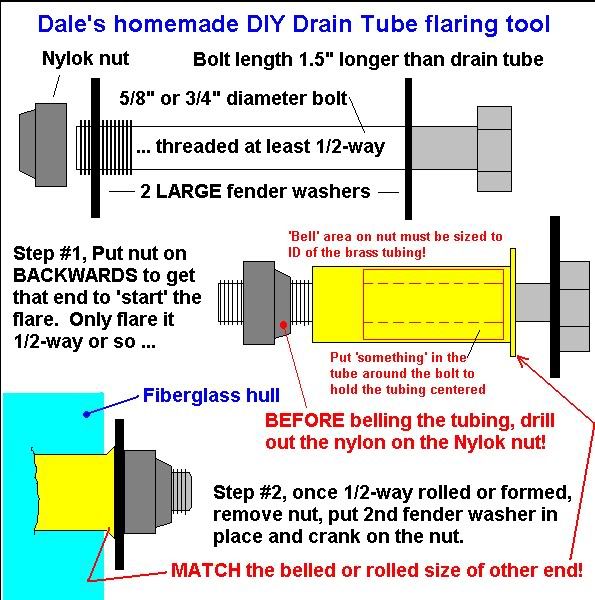 Dale's homemade DIY Drain Tube flaring tool

Nylok nut

Bolt length 1.5" longer than drain tube

5/8" or 3/4" diameter bolt

... threaded at least 1/2-way

— 2 LARGE fender washers —

Step #1, Put nut on BACKWARDS to get that end to 'start' the flare. Only flare it 1/2-way or so ...

'Bell' area on nut must be sized to ID of the brass tubing!

Put 'something' in the tube around the bolt to hold the tubing centered

Fiberglass hull

BEFORE belling the tubing, drill out the nylon on the Nylok nut!

Step #2, once 1/2-way rolled or formed, remove nut, put 2nd fender washer in place and crank on the nut.

MATCH the belled or rolled size of other end!